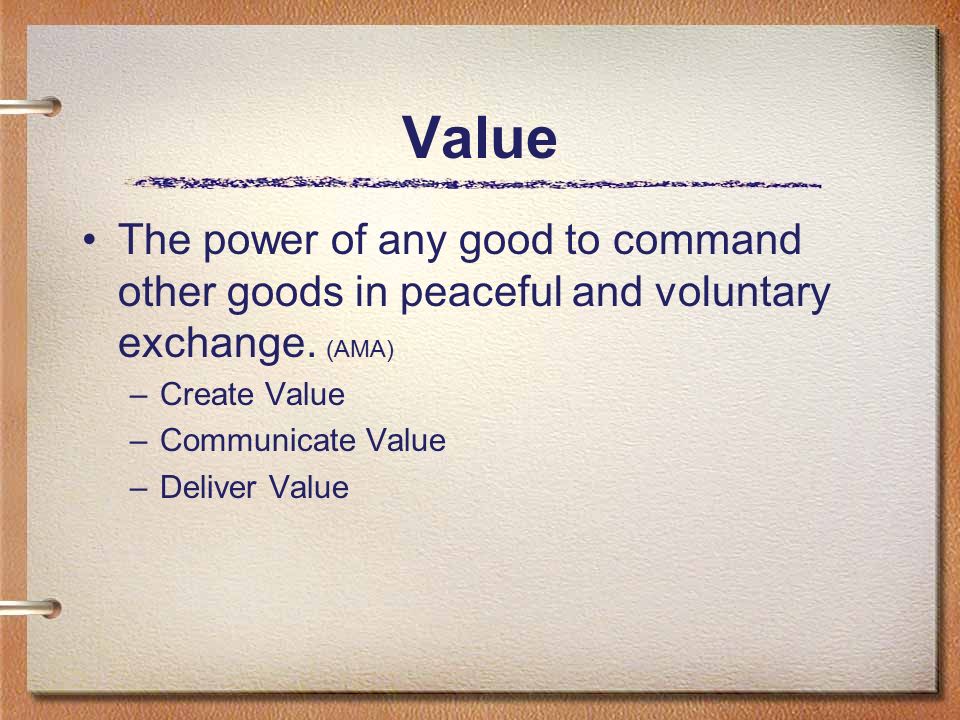 Value

• The power of any good to command other goods in peaceful and voluntary exchange. (AMA)
– Create Value
– Communicate Value
– Deliver Value